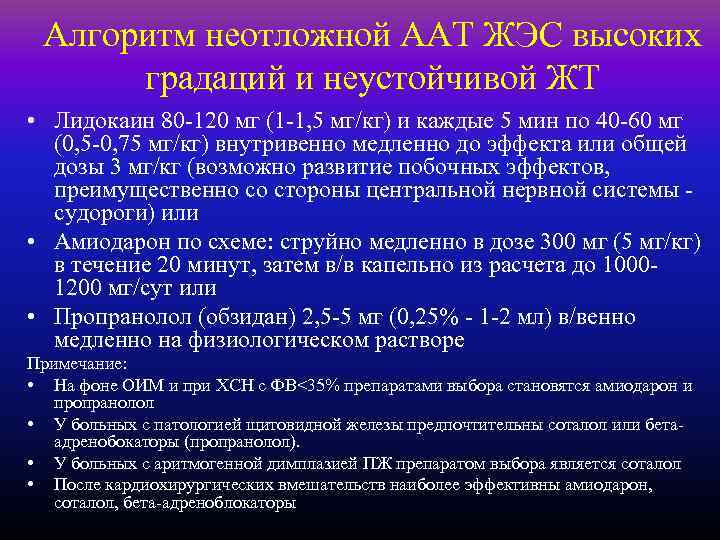 Алгоритм неотложной ААТ ЖЭС высоких градаций и неустойчивой ЖТ

• Лидокаин 80-120 мг (1-1,5 мг/кг) и каждые 5 мин по 40-60 мг (0,5-0,75 мг/кг) внутривенно медленно до эффекта или общей дозы 3 мг/кг (возможно развитие побочных эффектов, преимущественно со стороны центральной нервной системы - судороги) или
• Амиодарон по схеме: струйно медленно в дозе 300 мг (5 мг/кг) в течение 20 минут, затем в/в капельно из расчета до 1000-1200 мг/сут или
• Пропранолол (обзидан) 2,5-5 мг (0,25% - 1-2 мл) в/венно медленно на физиологическом растворе

Примечание:
• На фоне ОИМ и при ХСН с ФВ<35% препаратами выбора становятся амиодарон и пропранолол
• У больных с патологией щитовидной железы предпочтительны соталол или бета-адренобокаторы (пропранолол).
• У больных с аритмогенной димплазией ПЖ препаратом выбора является соталол
• После кардиохирургических вмешательств наиболее эффективны амиодарон, соталол, бета-адреноблокаторы